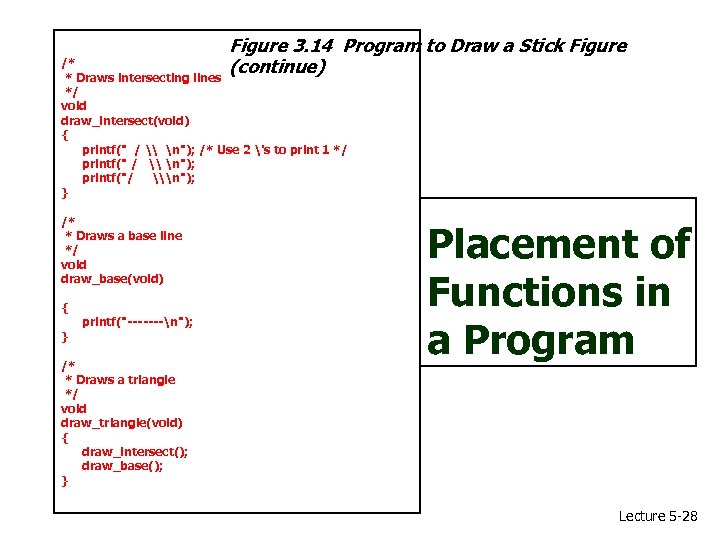 Figure 3.14 Program to Draw a Stick Figure (continue)

/*
 * Draws intersecting lines
 */
void
draw_intersect(void)
{
    printf("  / \\  \n"); /* Use 2 \'s to print 1 */
    printf(" /   \\ \n");
    printf("/     \\\n");
}

/*
 * Draws a base line
 */
void
draw_base(void)

{
    printf("-------\n");
}

/*
 * Draws a triangle
 */
void
draw_triangle(void)
{
    draw_intersect();
    draw_base();
}

Placement of Functions in a Program

Lecture 5-28